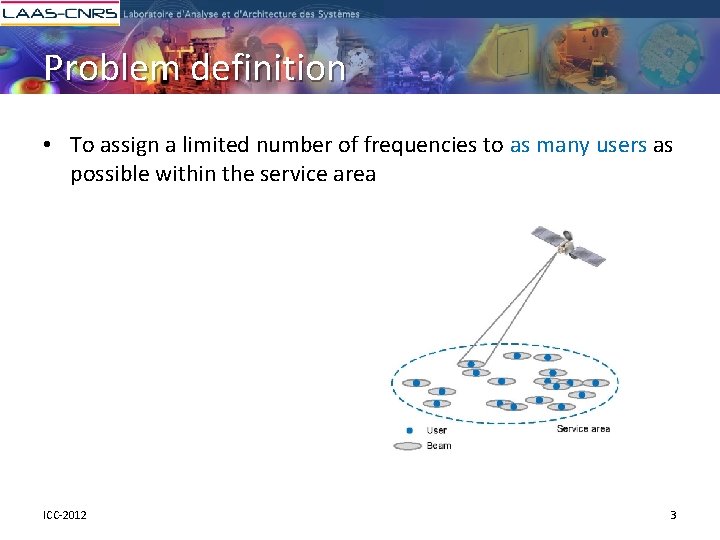 LAAS-CNRS Laboratoire d'Analyse et d'Architecture des Systèmes

Problem definition

• To assign a limited number of frequencies to as many users as possible within the service area

User
Beam
Service area

ICC-2012

3